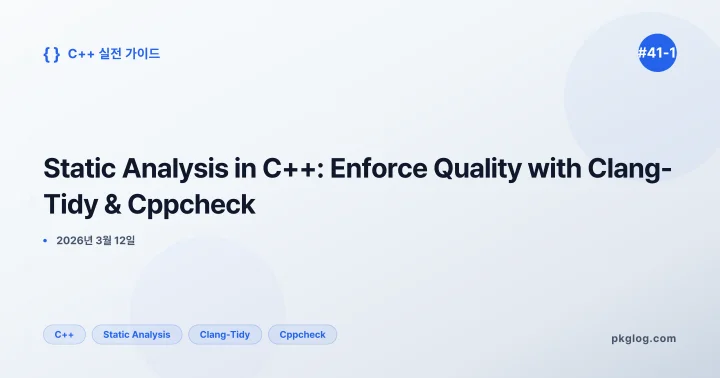 { } C++ 실전 가이드

#41-1

Static Analysis in C++: Enforce Quality with Clang-Tidy & Cppcheck

• 2026년 3월 12일

C++ Static Analysis Clang-Tidy Cppcheck

pkglog.com